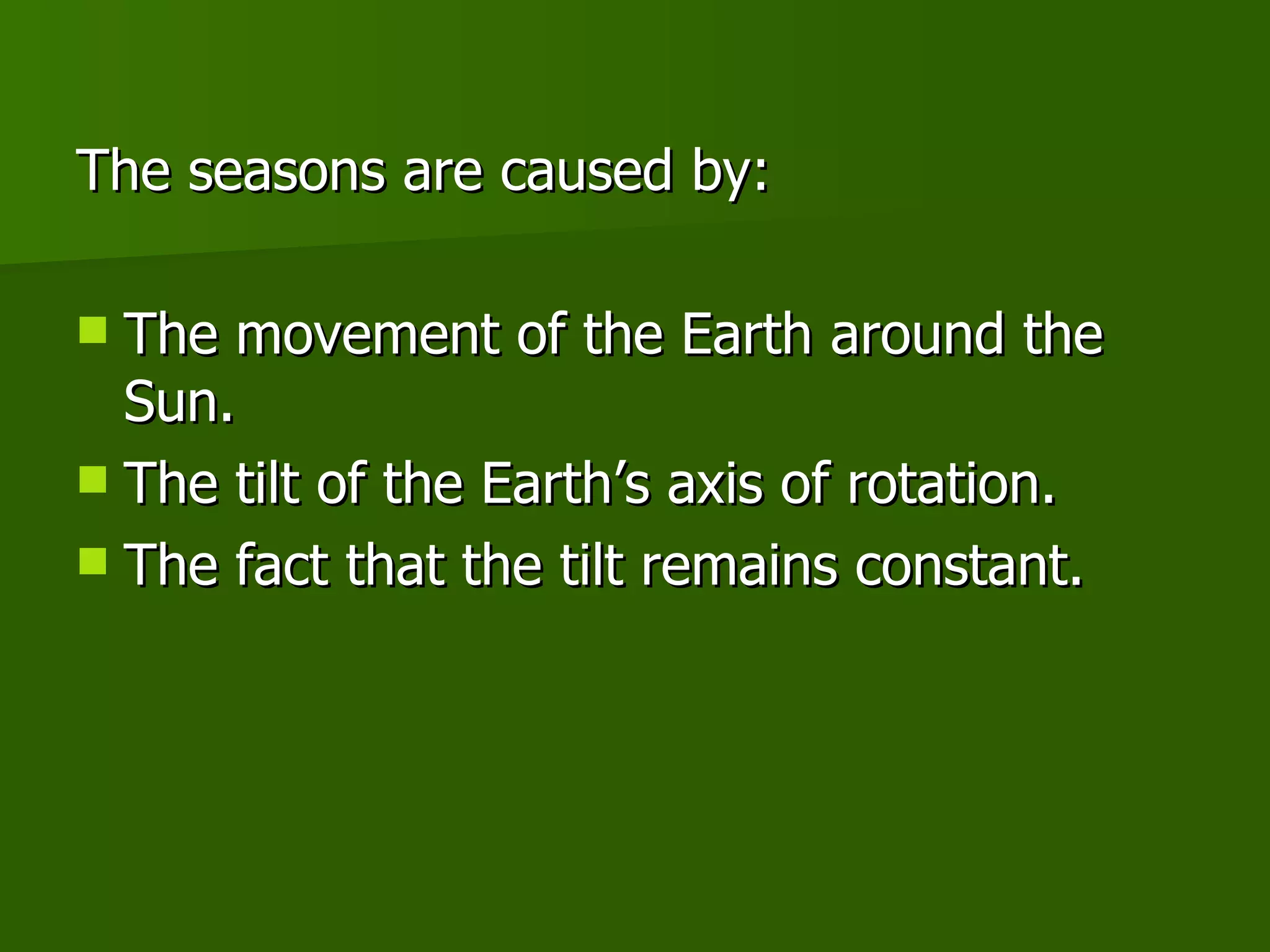 The seasons are caused by:

- The movement of the Earth around the Sun.
- The tilt of the Earth’s axis of rotation.
- The fact that the tilt remains constant.